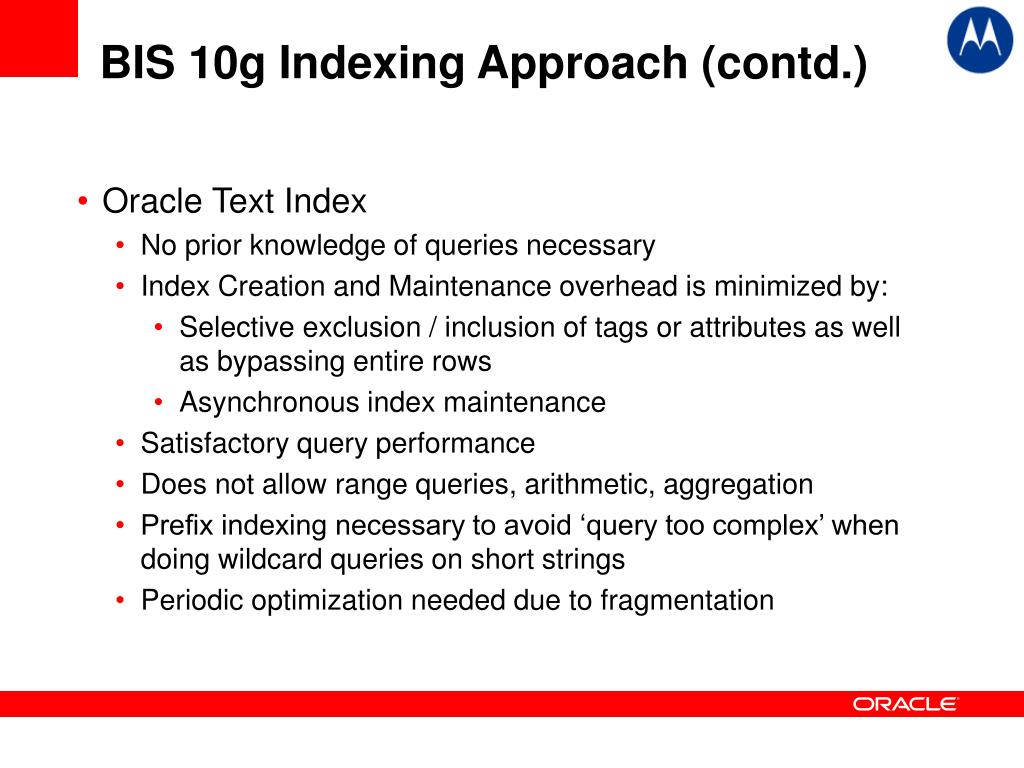 BIS 10g Indexing Approach (contd.)

• Oracle Text Index
  • No prior knowledge of queries necessary
  • Index Creation and Maintenance overhead is minimized by:
    • Selective exclusion / inclusion of tags or attributes as well as bypassing entire rows
    • Asynchronous index maintenance
  • Satisfactory query performance
  • Does not allow range queries, arithmetic, aggregation
  • Prefix indexing necessary to avoid ‘query too complex’ when doing wildcard queries on short strings
  • Periodic optimization needed due to fragmentation

ORACLE